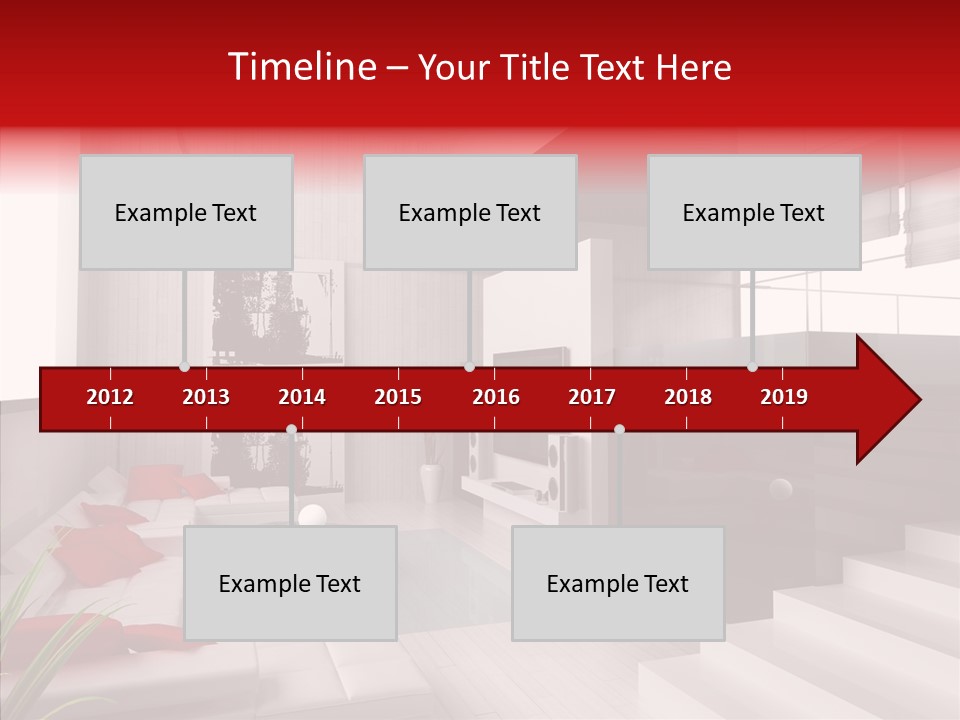 Timeline – Your Title Text Here

Example Text

Example Text

Example Text

2012 2013 2014 2015 2016 2017 2018 2019

Example Text

Example Text